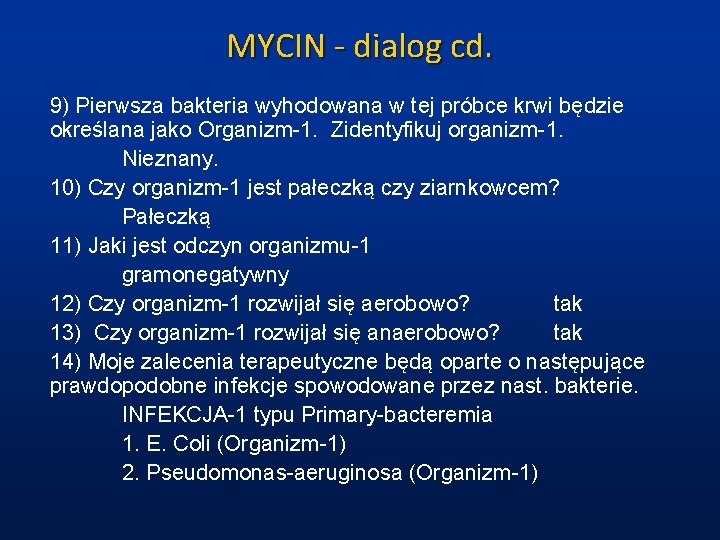 MYCIN - dialog cd.

9) Pierwsza bakteria wyhodowana w tej próbce krwi będzie określana jako Organizm-1. Zidentyfikuj organizm-1.

Nieznany.

10) Czy organizm-1 jest pałeczką czy ziarnkowcem?

Pałeczką

11) Jaki jest odczyn organizmu-1

gramonegatywny

12) Czy organizm-1 rozwijał się aerobowo? tak

13) Czy organizm-1 rozwijał się anaerobowo? tak

14) Moje zalecenia terapeutyczne będą oparte o następujące prawdopodobne infekcje spowodowane przez nast. bakterie.

INFEKCJA-1 typu Primary-bacteremia

1. E. Coli (Organizm-1)

2. Pseudomonas-aeruginosa (Organizm-1)